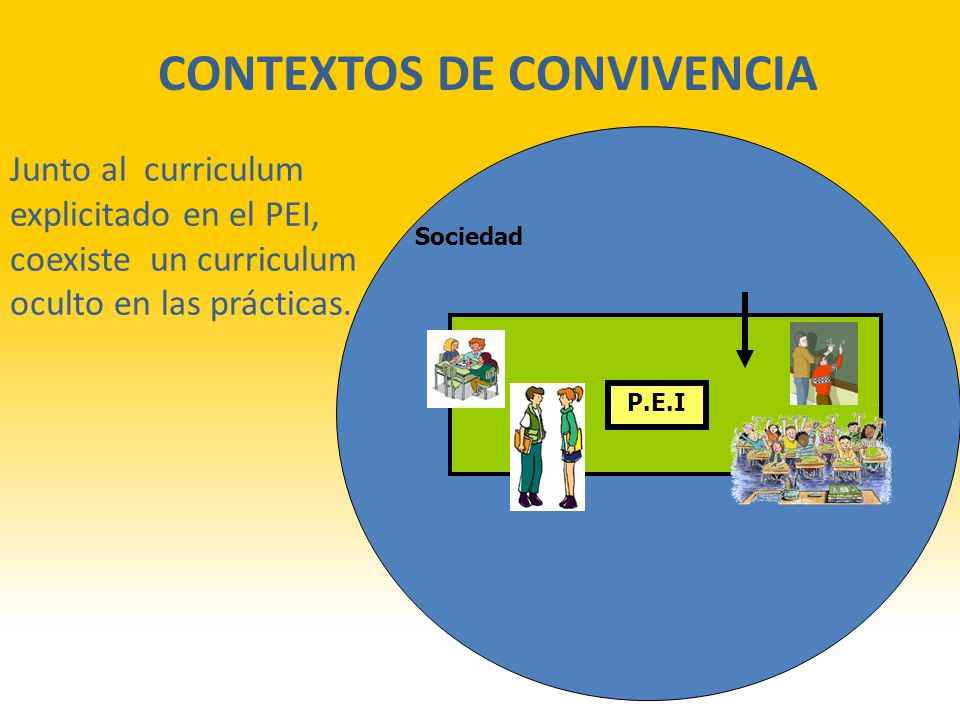 CONTEXTOS DE CONVIVENCIA

Junto al curriculum explicitado en el PEI, coexiste un curriculum oculto en las prácticas.

Sociedad

P.E.I